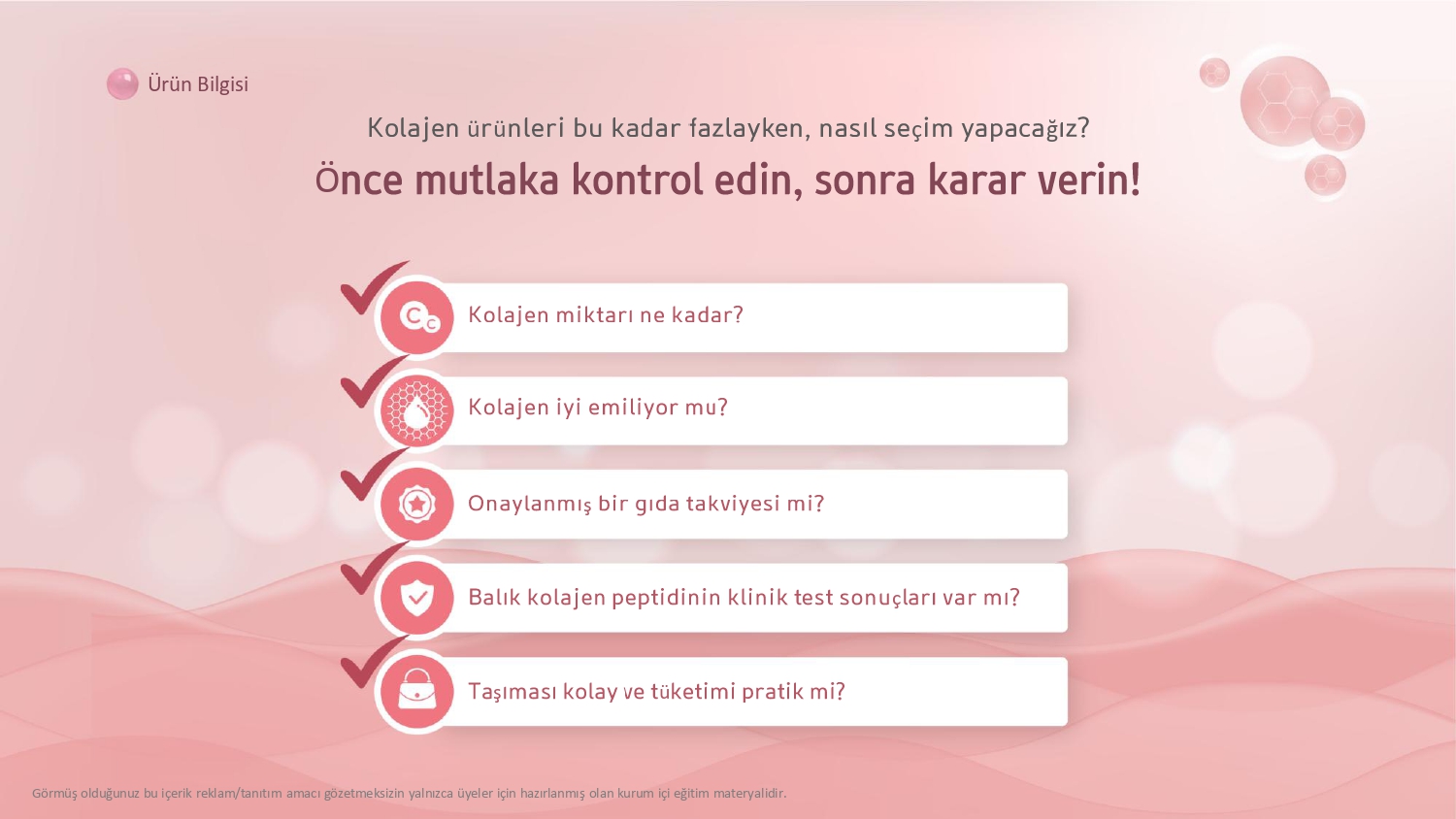 Ürün Bilgisi

Kolajen ürünleri bu kadar fazlayken, nasıl seçim yapacağız?

Önce mutlaka kontrol edin, sonra karar verin!

Kolajen miktarı ne kadar?

Kolajen iyi emiliyor mu?

Onaylanmış bir gıda takviyesi mi?

Balık kolajen peptidinin klinik test sonuçları var mı?

Taşıması kolay ve tüketimi pratik mi?

Görmüş olduğunuz bu içerik reklam/tanıtım amacı gözetmeksizin yalnızca üyeler için hazırlanmış olan kurum içi eğitim materyalidir.